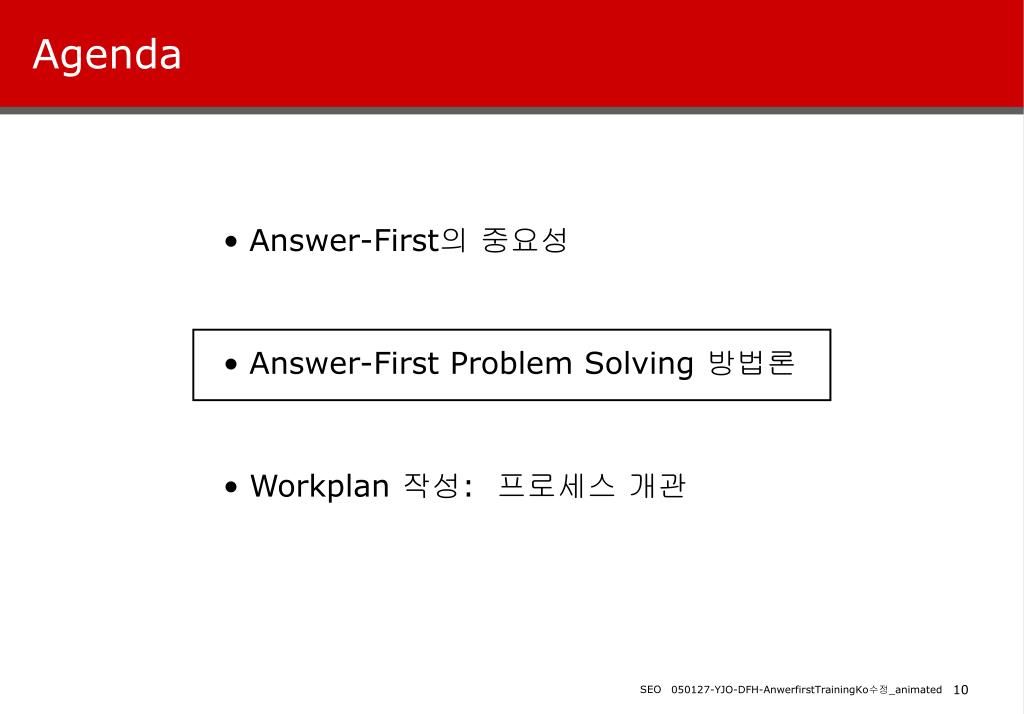 Agenda

• Answer-First의 중요성

• Answer-First Problem Solving 방법론

• Workplan 작성: 프로세스 개관

SEO 050127-YJO-DFH-AnwerfirstTrainingKo수정_animated 10